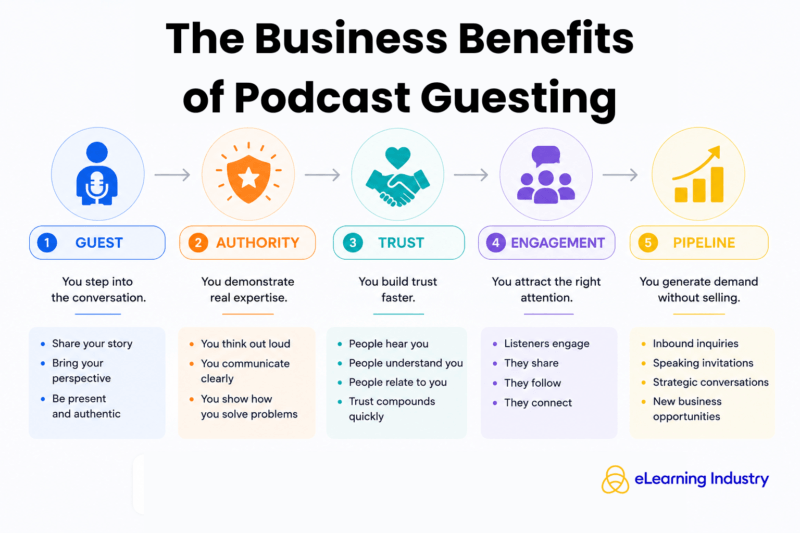 The Business Benefits of Podcast Guesting

1 GUEST

You step into the conversation.

- Share your story
- Bring your perspective
- Be present and authentic

2 AUTHORITY

You demonstrate real expertise.

- You think out loud
- You communicate clearly
- You show how you solve problems

3 TRUST

You build trust faster.

- People hear you
- People understand you
- People relate to you
- Trust compounds quickly

4 ENGAGEMENT

You attract the right attention.

- Listeners engage
- They share
- They follow
- They connect

5 PIPELINE

You generate demand without selling.

- Inbound inquiries
- Speaking invitations
- Strategic conversations
- New business opportunities

eLearning Industry